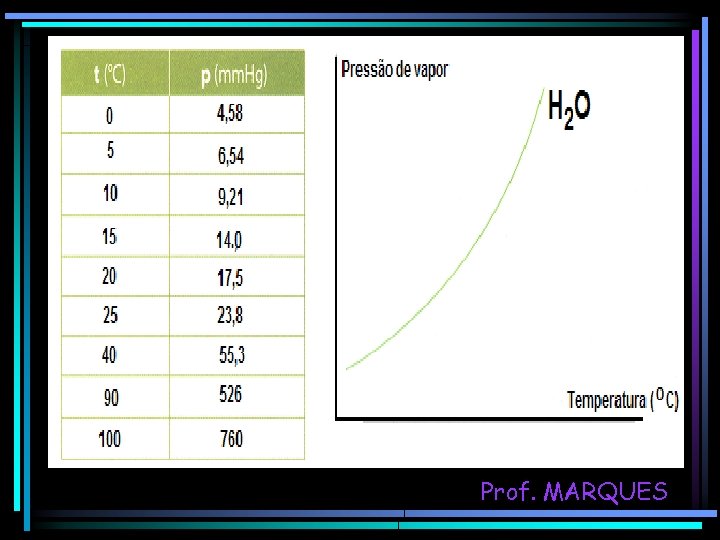 | t (ºC) | p (mmHg) |
|---|---|
| 0 | 4,58 |
| 5 | 6,54 |
| 10 | 9,21 |
| 15 | 14,0 |
| 20 | 17,5 |
| 25 | 23,8 |
| 40 | 55,3 |
| 90 | 526 |
| 100 | 760 |

Pressão de vapor

$H_2O$

Temperatura ($^oC$)

Prof. MARQUES